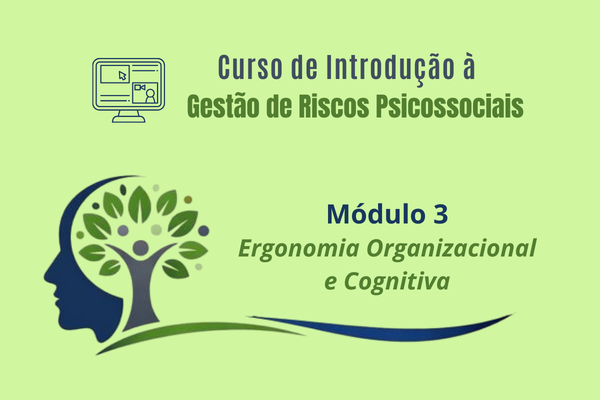 Curso de Introdução à
Gestão de Riscos Psicossociais

Módulo 3
Ergonomia Organizacional e Cognitiva